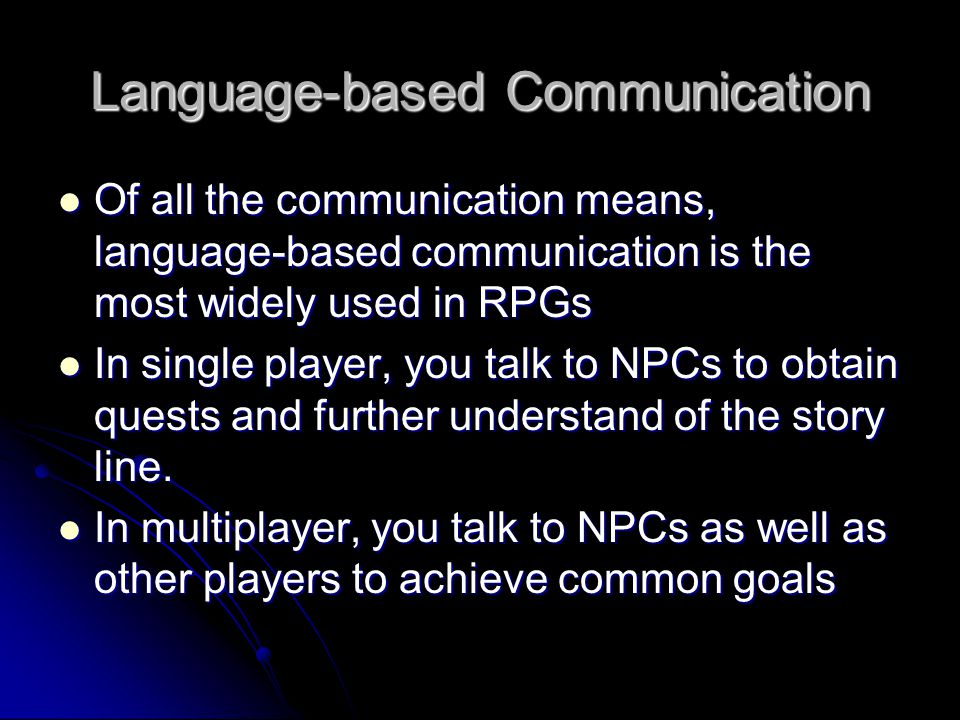 Language-based Communication

- Of all the communication means, language-based communication is the most widely used in RPGs
- In single player, you talk to NPCs to obtain quests and further understand of the story line.
- In multiplayer, you talk to NPCs as well as other players to achieve common goals